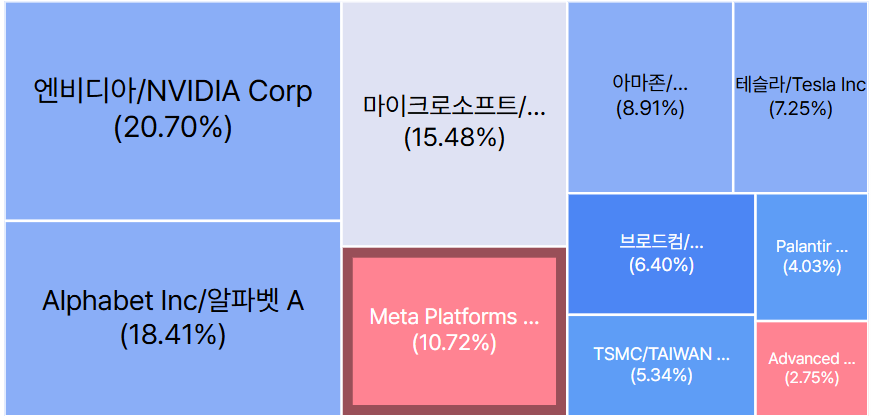 엔비디아/NVIDIA Corp
(20.70%)

Alphabet Inc/알파벳 A
(18.41%)

마이크로소프트/...
(15.48%)

Meta Platforms ...
(10.72%)

아마존/...
(8.91%)

테슬라/Tesla Inc
(7.25%)

브로드컴/...
(6.40%)

Palantir ...
(4.03%)

TSMC/TAIWAN ...
(5.34%)

Advanced ...
(2.75%)